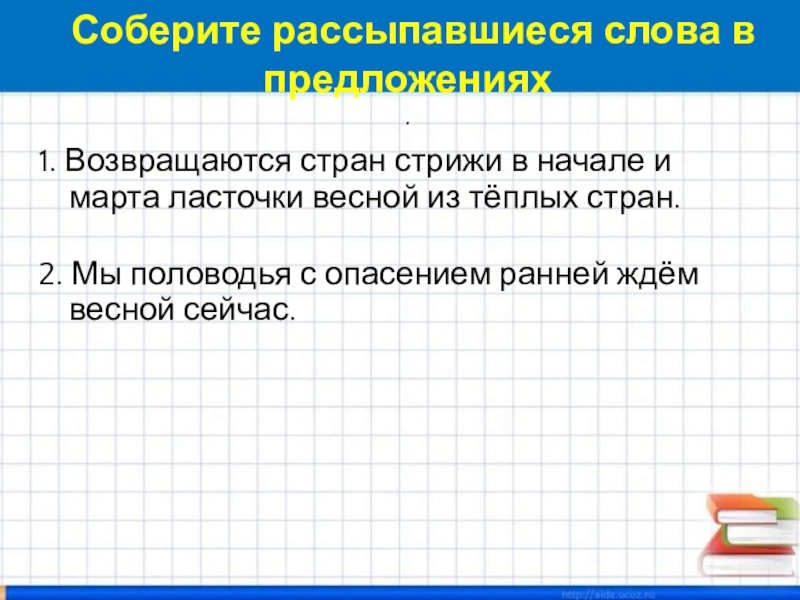 Соберите рассыпавшиеся слова в предложениях

.

1. Возвращаются стран стрижи в начале и марта ласточки весной из тёплых стран.

2. Мы половодья с опасением ранней ждём весной сейчас.

http://aida.ucoz.ru